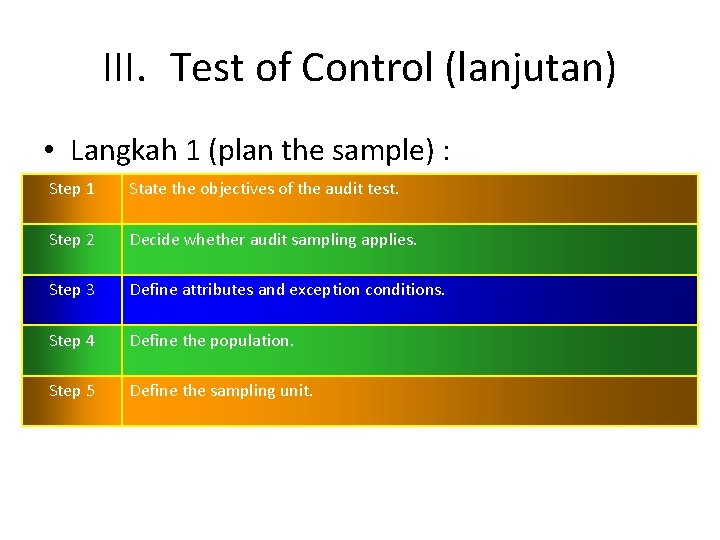 III. Test of Control (lanjutan)

• Langkah 1 (plan the sample) :

| Step 1 | State the objectives of the audit test. |
|---|---|
| Step 2 | Decide whether audit sampling applies. |
| Step 3 | Define attributes and exception conditions. |
| Step 4 | Define the population. |
| Step 5 | Define the sampling unit. |